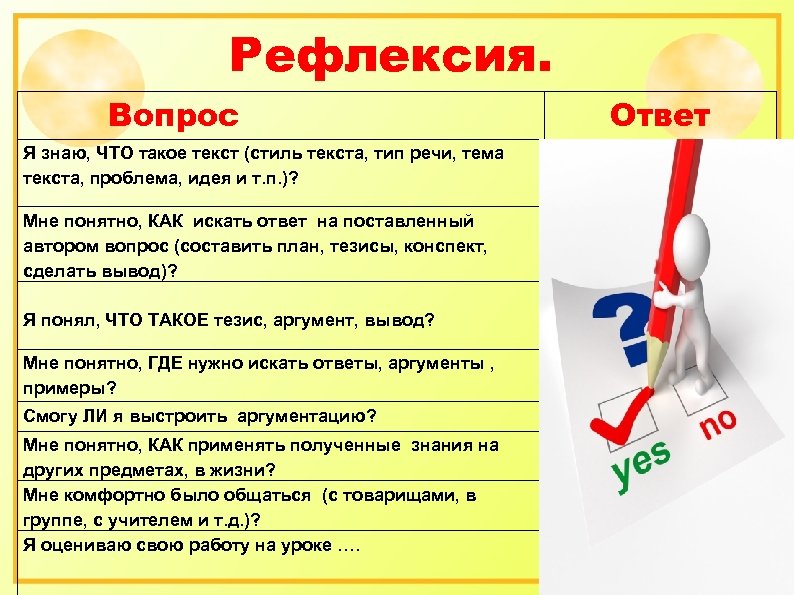 Рефлексия.

| Вопрос | Ответ |
|---|---|
| Я знаю, ЧТО такое текст (стиль текста, тип речи, тема текста, проблема, идея и т.п.)? | |
| Мне понятно, КАК искать ответ на поставленный автором вопрос (составить план, тезисы, конспект, сделать вывод)? | |
| Я понял, ЧТО ТАКОЕ тезис, аргумент, вывод? | |
| Мне понятно, ГДЕ нужно искать ответы, аргументы , примеры? | |
| Смогу ЛИ я выстроить аргументацию? | |
| Мне понятно, КАК применять полученные знания на других предметах, в жизни? | |
| Мне комфортно было общаться (с товарищами, в группе, с учителем и т.д.)? | |
| Я оцениваю свою работу на уроке …. | |

?
yes
no